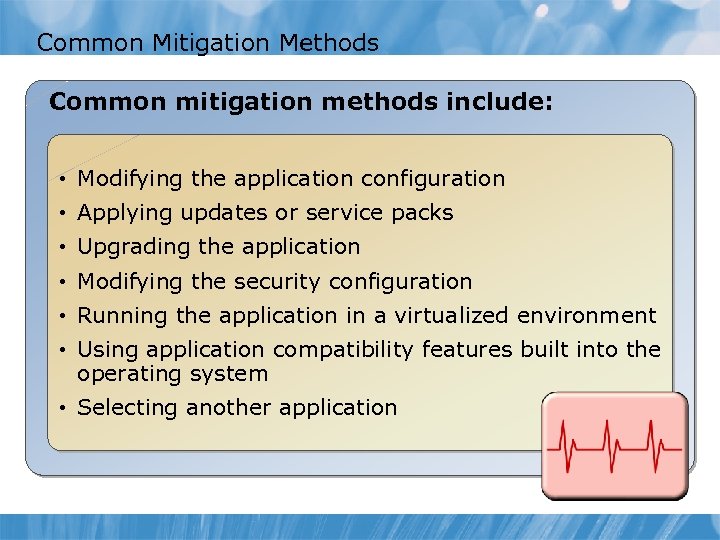 Common Mitigation Methods

Common mitigation methods include:

• Modifying the application configuration
• Applying updates or service packs
• Upgrading the application
• Modifying the security configuration
• Running the application in a virtualized environment
• Using application compatibility features built into the operating system
• Selecting another application